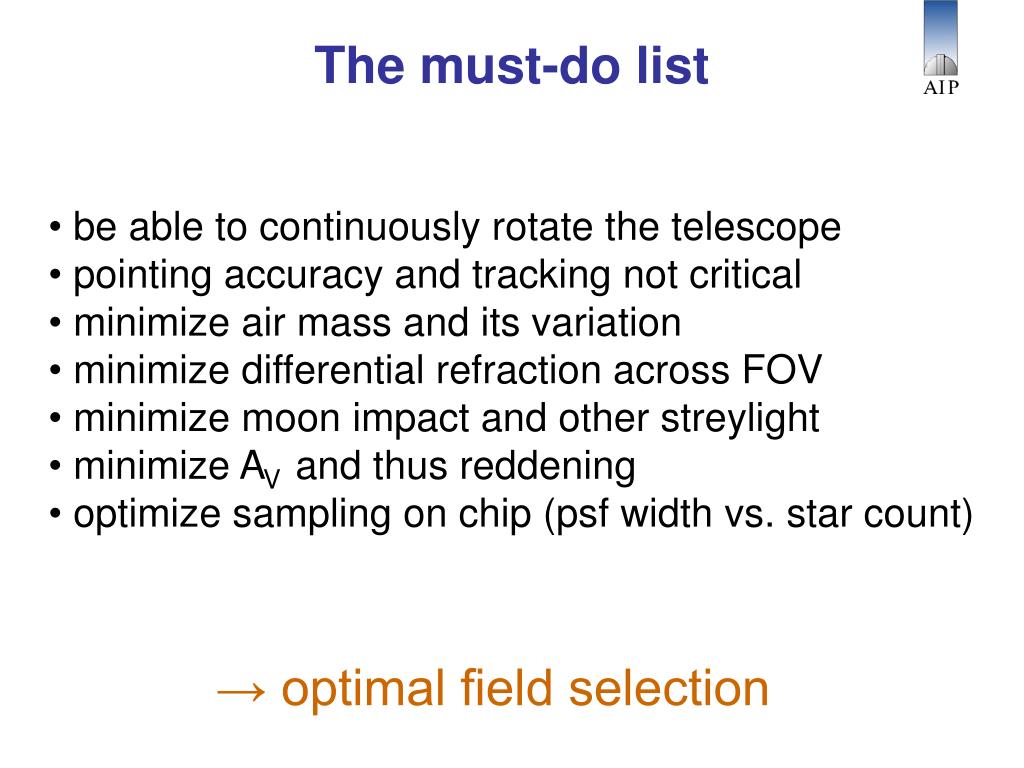 The must-do list

AIP

• be able to continuously rotate the telescope
• pointing accuracy and tracking not critical
• minimize air mass and its variation
• minimize differential refraction across FOV
• minimize moon impact and other streylight
• minimize $A_V$ and thus reddening
• optimize sampling on chip (psf width vs. star count)

→ optimal field selection